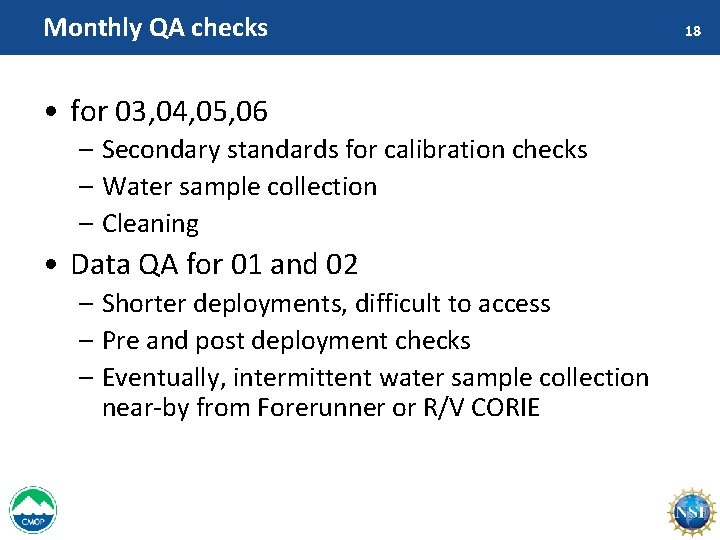 Monthly QA checks

18

• for 03,04,05,06
– Secondary standards for calibration checks
– Water sample collection
– Cleaning

• Data QA for 01 and 02
– Shorter deployments, difficult to access
– Pre and post deployment checks
– Eventually, intermittent water sample collection near-by from Forerunner or R/V CORIE

CMOP

NSF